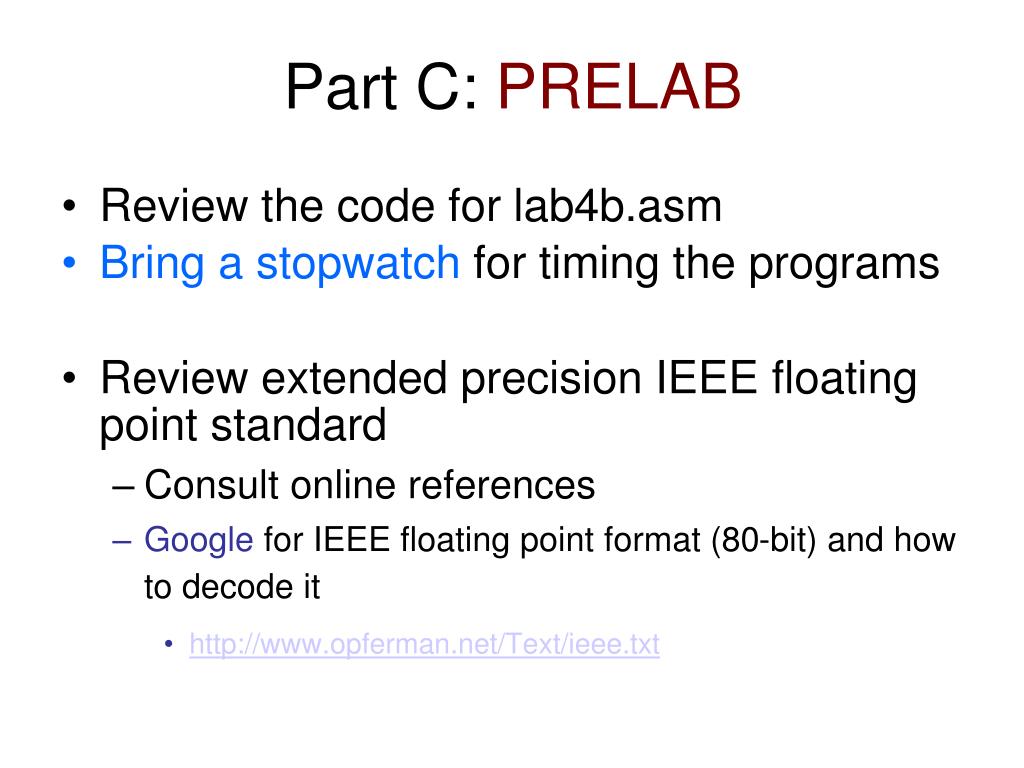 Part C: PRELAB

• Review the code for lab4b.asm
• Bring a stopwatch for timing the programs

• Review extended precision IEEE floating point standard
– Consult online references
– Google for IEEE floating point format (80-bit) and how to decode it
• http://www.opferman.net/Text/ieee.txt